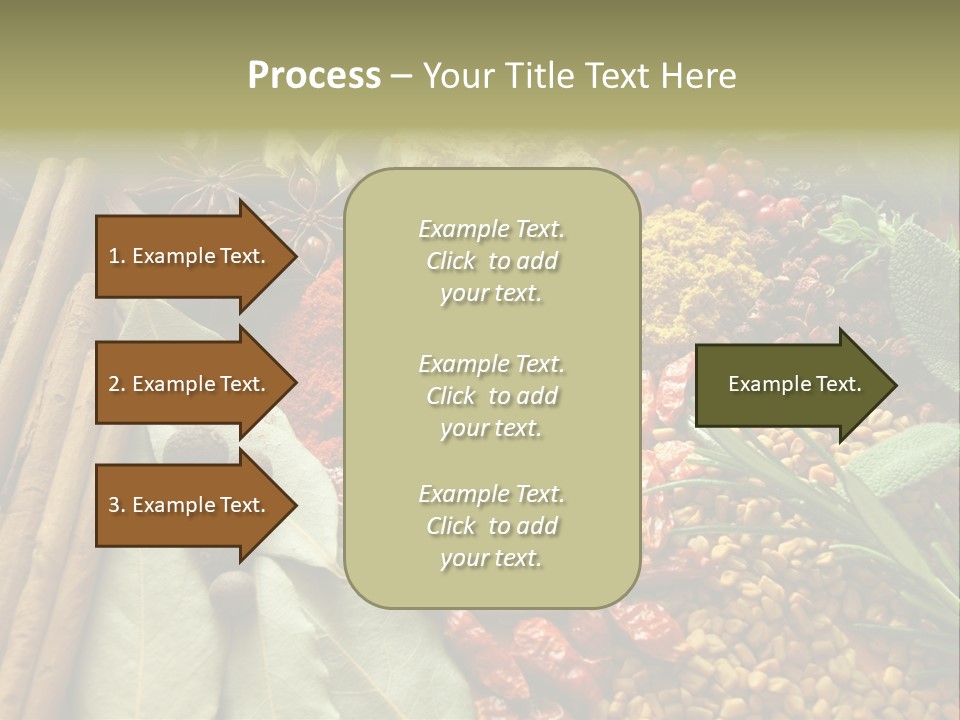 Process – Your Title Text Here

1. Example Text.

2. Example Text.

3. Example Text.

Example Text. Click to add your text.

Example Text. Click to add your text.

Example Text. Click to add your text.

Example Text.